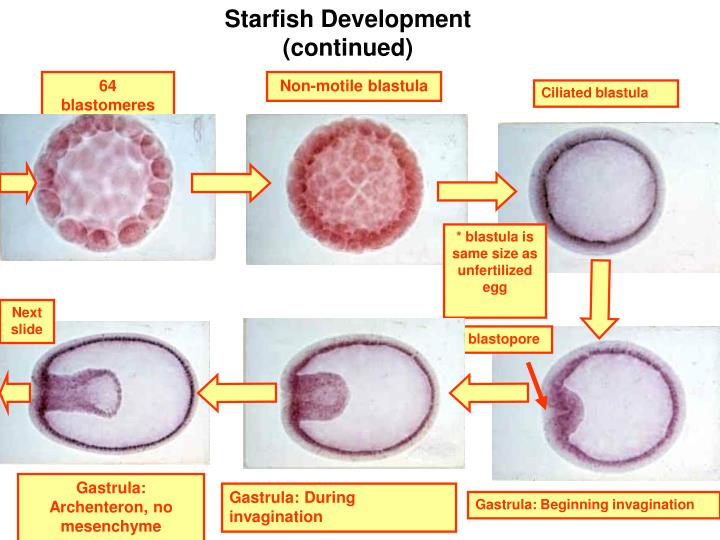 Starfish Development (continued)

64 blastomeres

Non-motile blastula

Ciliated blastula

* blastula is same size as unfertilized egg

Next slide

blastopore

Gastrula: Archenteron, no mesenchyme

Gastrula: During invagination

Gastrula: Beginning invagination